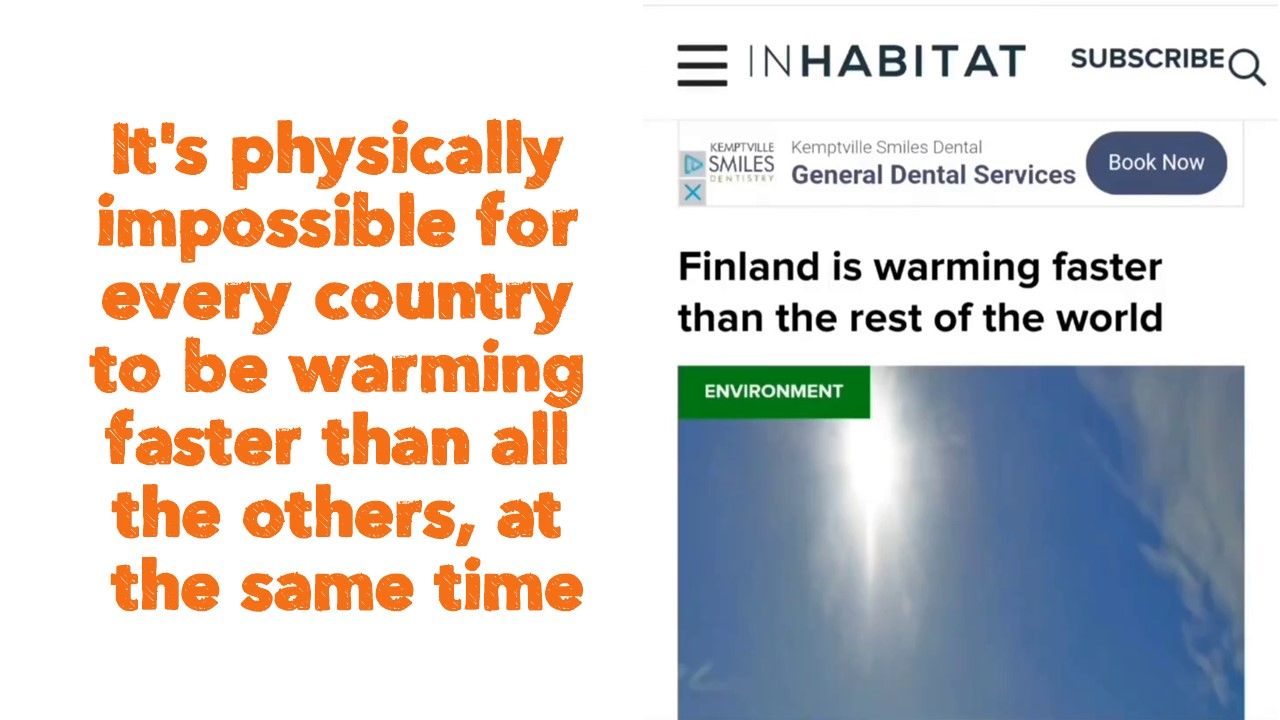 It's physically impossible for every country to be warming faster than all the others, at the same time

INHABITAT SUBSCRIBE

KEMPTVILLE SMILES DENTISTRY Kemptville Smiles Dental
General Dental Services
Book Now

Finland is warming faster than the rest of the world

ENVIRONMENT